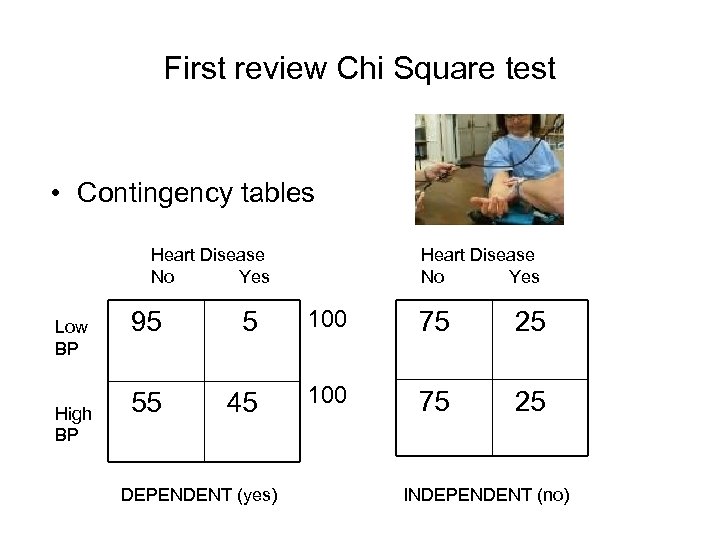 First review Chi Square test

• Contingency tables

Heart Disease

| | No | Yes | |
|---|---|---|---|
| Low BP | 95 | 5 | 100 |
| High BP | 55 | 45 | 100 |

DEPENDENT (yes)

Heart Disease

| No | Yes |
|---|---|
| 75 | 25 |
| 75 | 25 |

INDEPENDENT (no)